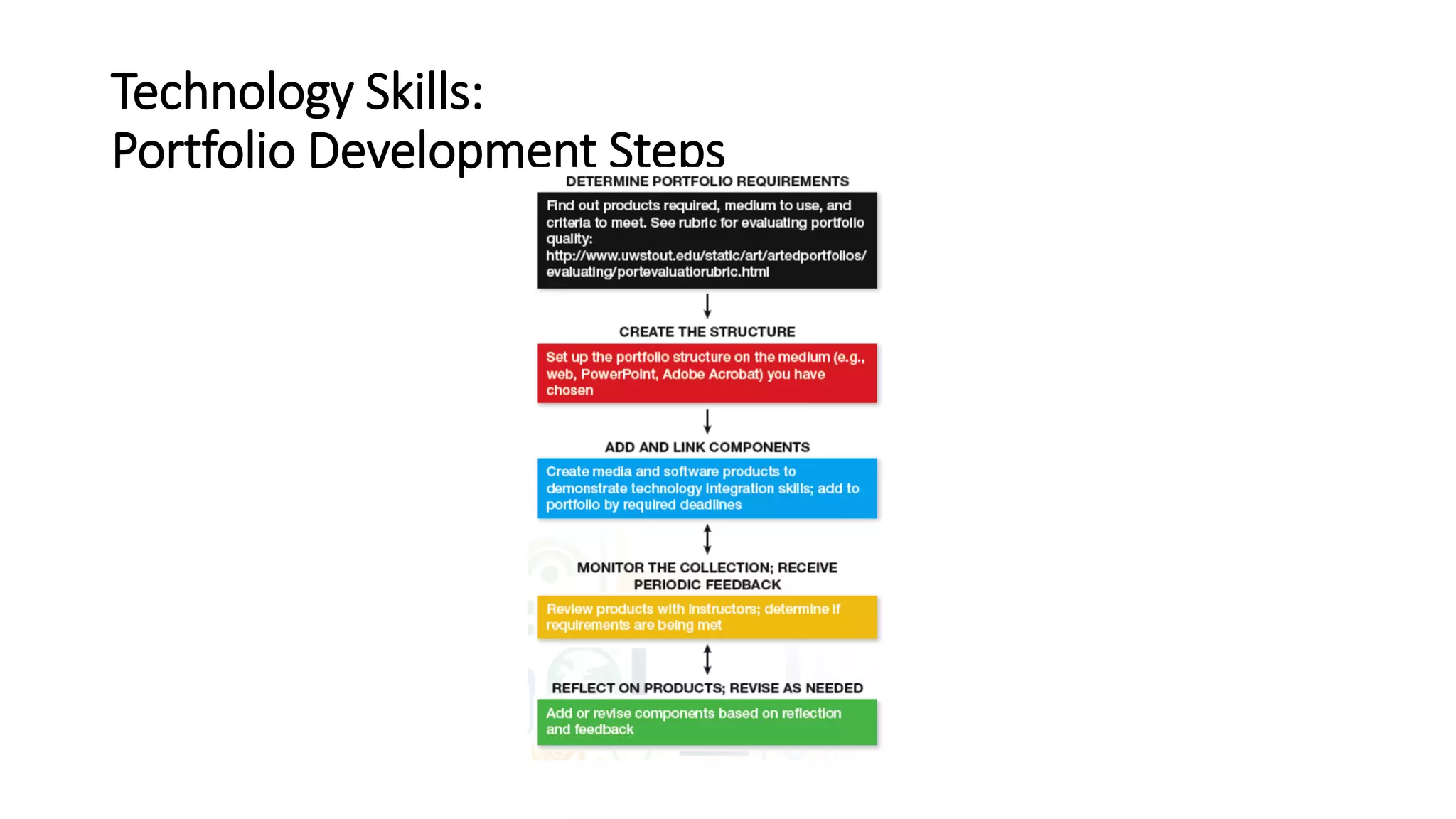 Technology Skills:
Portfolio Development Steps

DETERMINE PORTFOLIO REQUIREMENTS

Find out products required, medium to use, and criteria to meet. See rubric for evaluating portfolio quality: http://www.uwstout.edu/static/art/artedportfolios/evaluating/portevaluatiorubric.html

CREATE THE STRUCTURE

Set up the portfolio structure on the medium (e.g., web, PowerPoint, Adobe Acrobat) you have chosen

ADD AND LINK COMPONENTS

Create media and software products to demonstrate technology integration skills; add to portfolio by required deadlines

MONITOR THE COLLECTION; RECEIVE PERIODIC FEEDBACK

Review products with instructors; determine if requirements are being met

REFLECT ON PRODUCTS; REVISE AS NEEDED

Add or revise components based on reflection and feedback